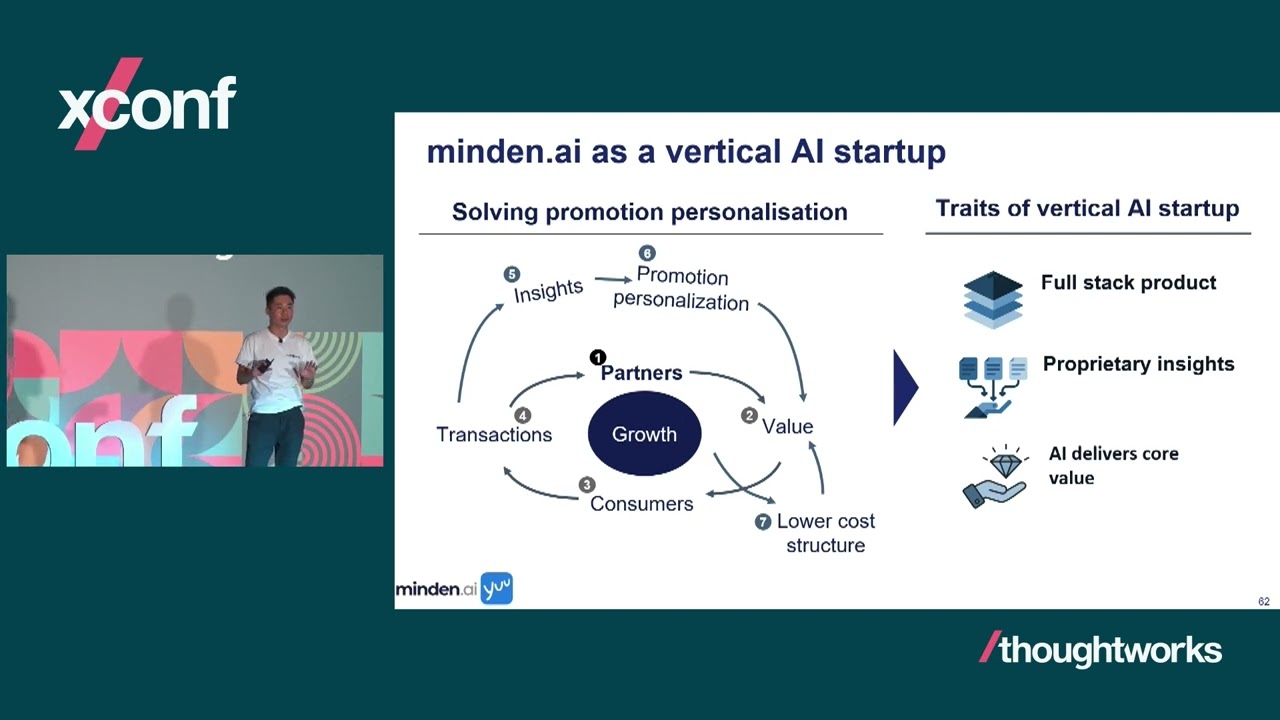 xconf

minden.ai as a vertical AI startup

Solving promotion personalisation

5 Insights
6 Promotion personalization
1 Partners
Growth
4 Transactions
2 Value
3 Consumers
7 Lower cost structure

Traits of vertical AI startup

Full stack product

Proprietary insights

AI delivers core value

minden.ai yuu

62

/thoughtworks